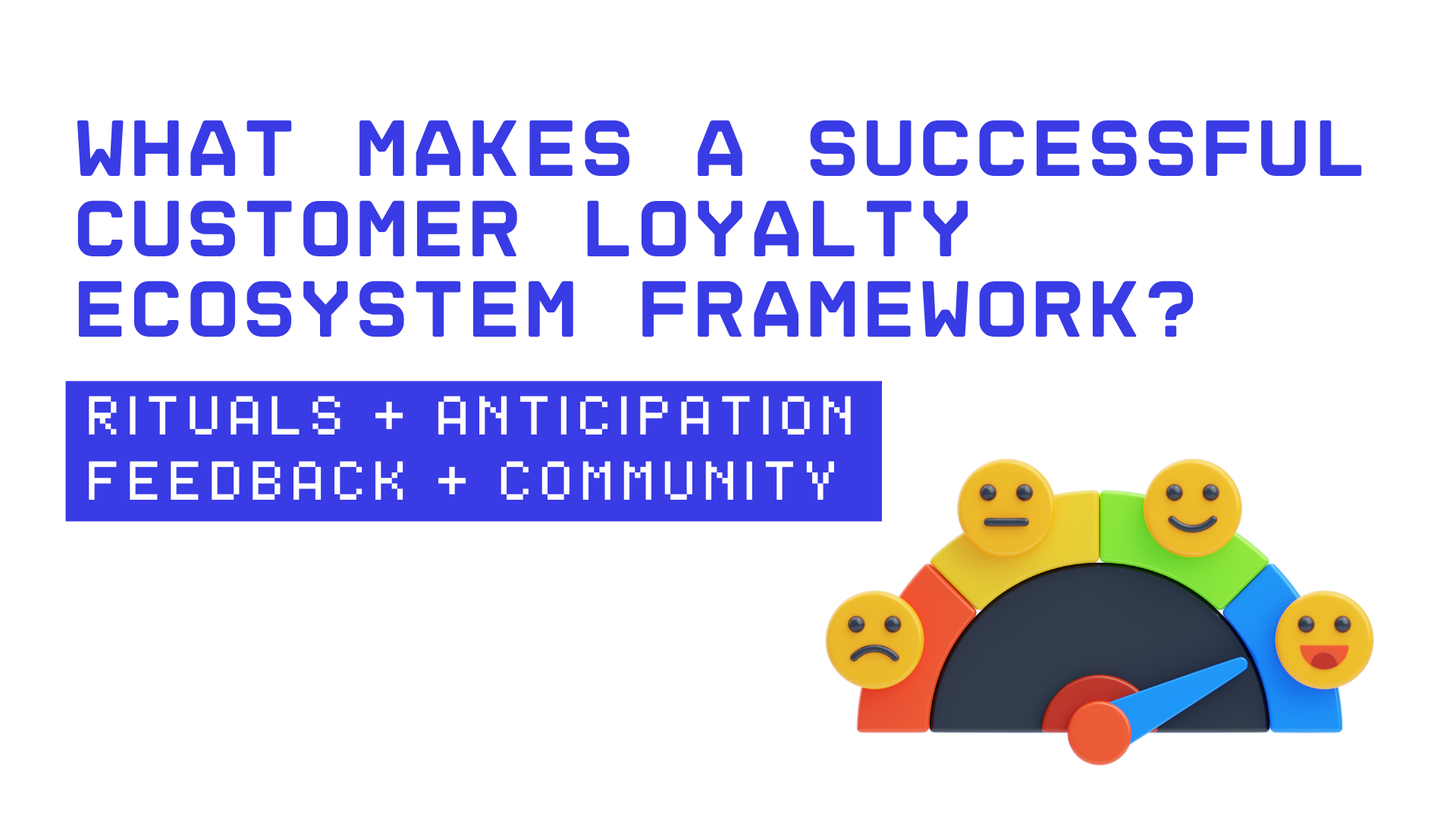 WHAT MAKES A SUCCESSFUL CUSTOMER LOYALTY ECOSYSTEM FRAMEWORK?

RITUALS + ANTICIPATION
FEEDBACK + COMMUNITY